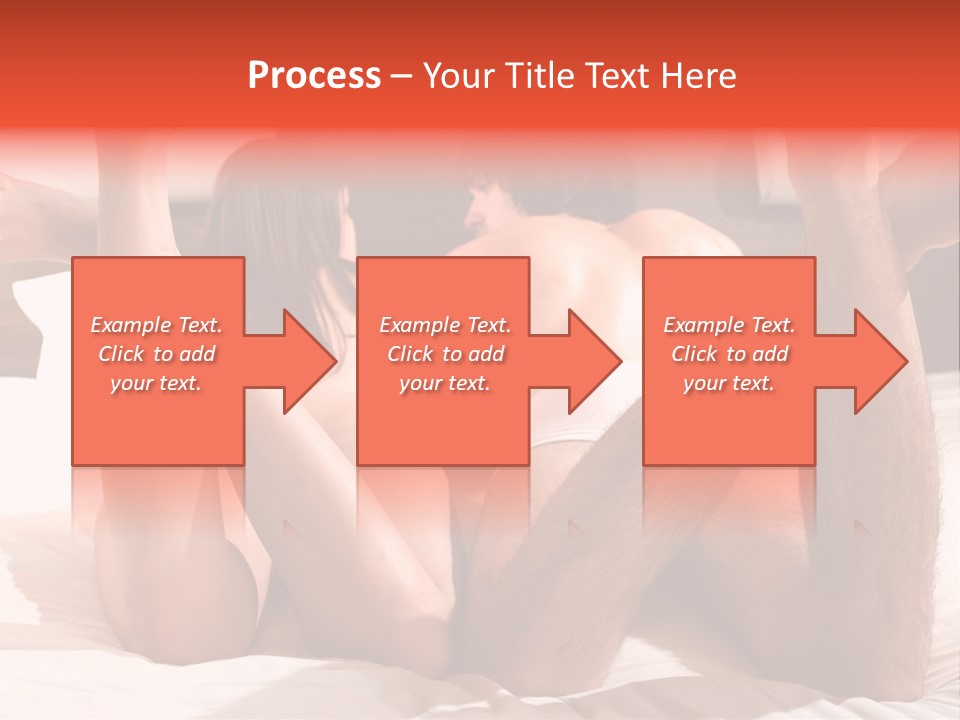 Process – Your Title Text Here

Example Text. Click to add your text.

Example Text. Click to add your text.

Example Text. Click to add your text.